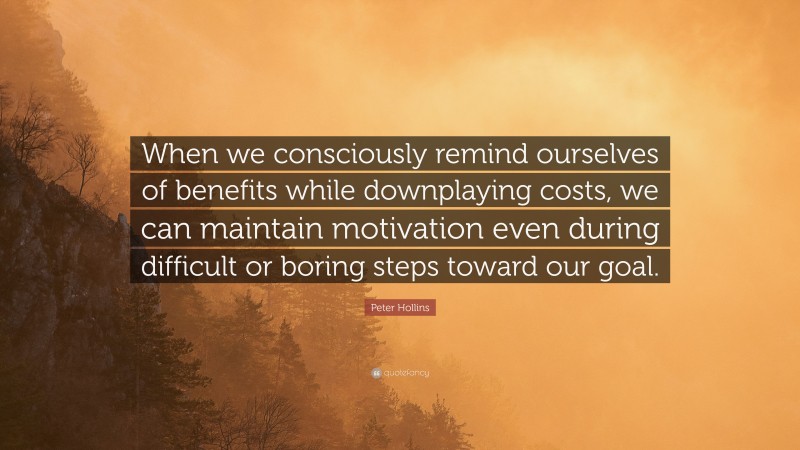 When we consciously remind ourselves of benefits while downplaying costs, we can maintain motivation even during difficult or boring steps toward our goal.

Peter Hollins

quotefancy